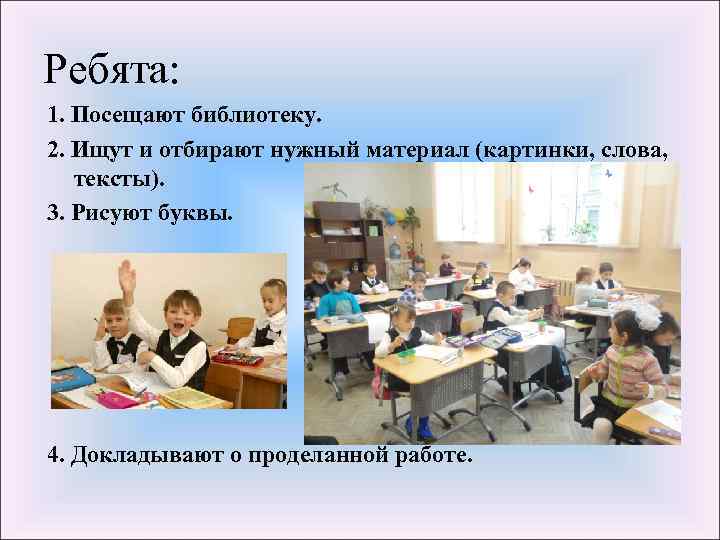 Ребята:

1. Посещают библиотеку.

2. Ищут и отбирают нужный материал (картинки, слова, тексты).

3. Рисуют буквы.

4. Докладывают о проделанной работе.